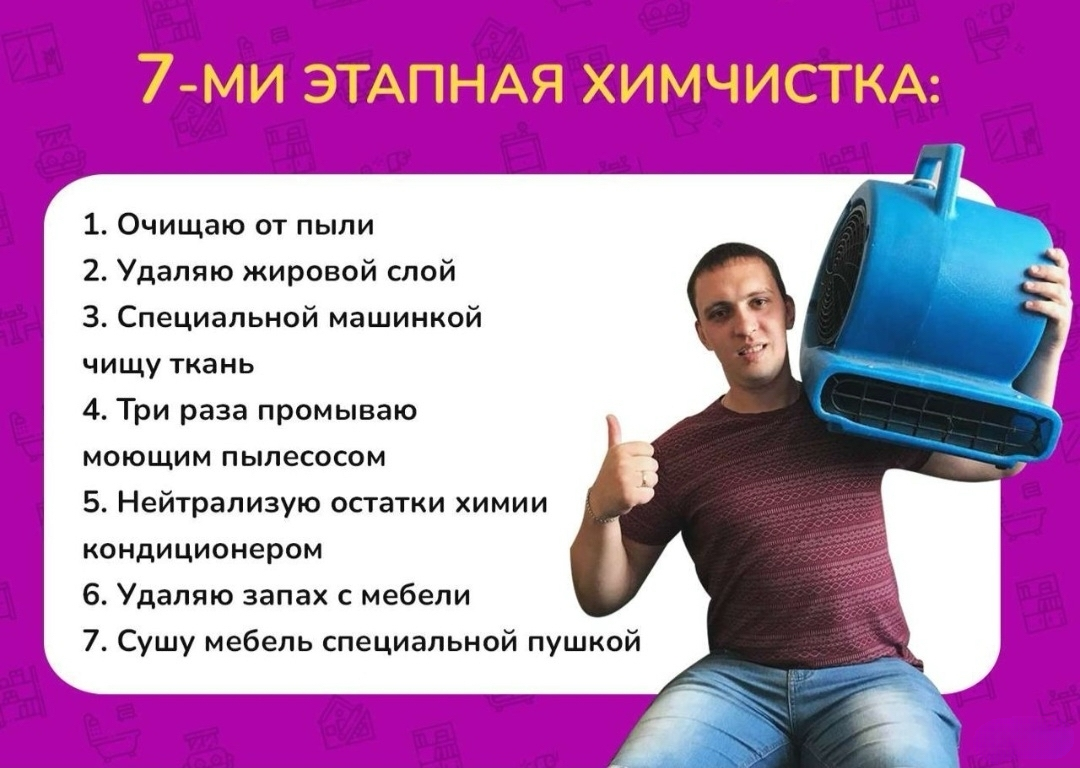 7-МИ ЭТАПНАЯ ХИМЧИСТКА:

1. Очищаю от пыли
2. Удаляю жировой слой
3. Специальной машинкой чищу ткань
4. Три раза промываю моющим пылесосом
5. Нейтрализую остатки химии кондиционером
6. Удаляю запах с мебели
7. Сушу мебель специальной пушкой